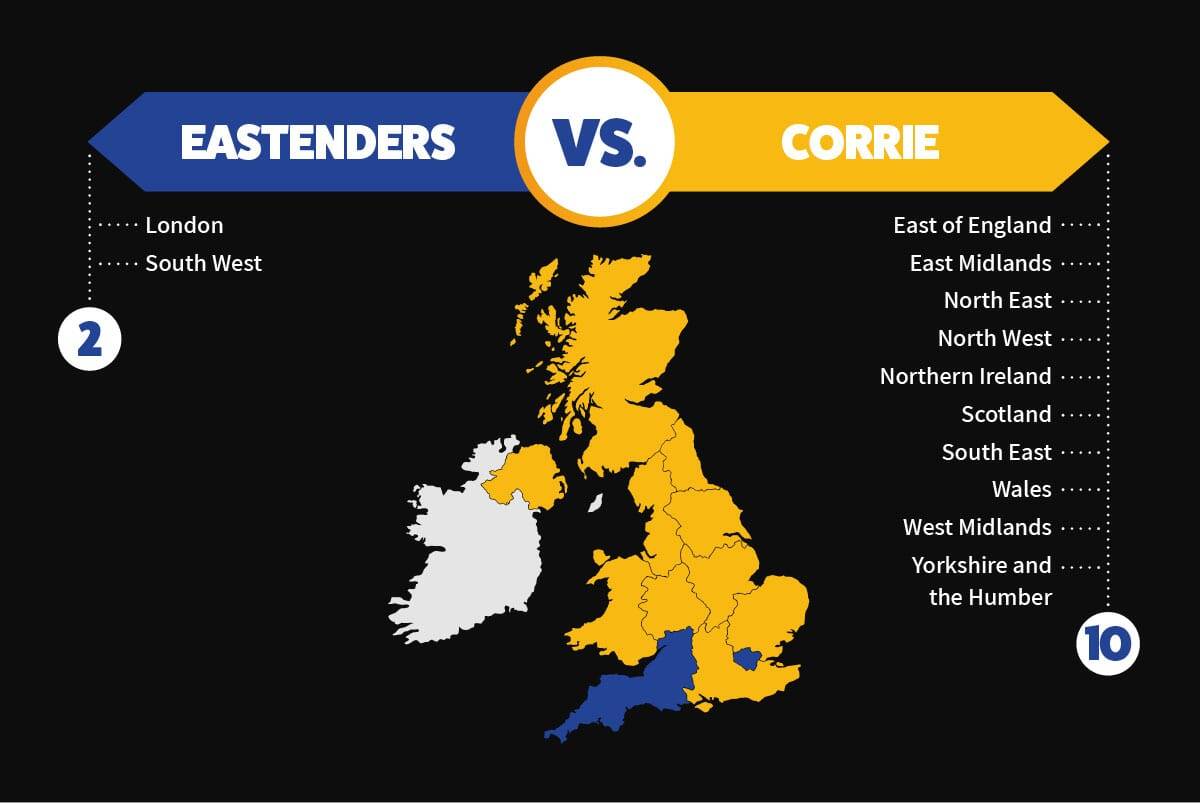 EASTENDERS

VS.

CORRIE

London
South West

2

East of England
East Midlands
North East
North West
Northern Ireland
Scotland
South East
Wales
West Midlands
Yorkshire and the Humber

10